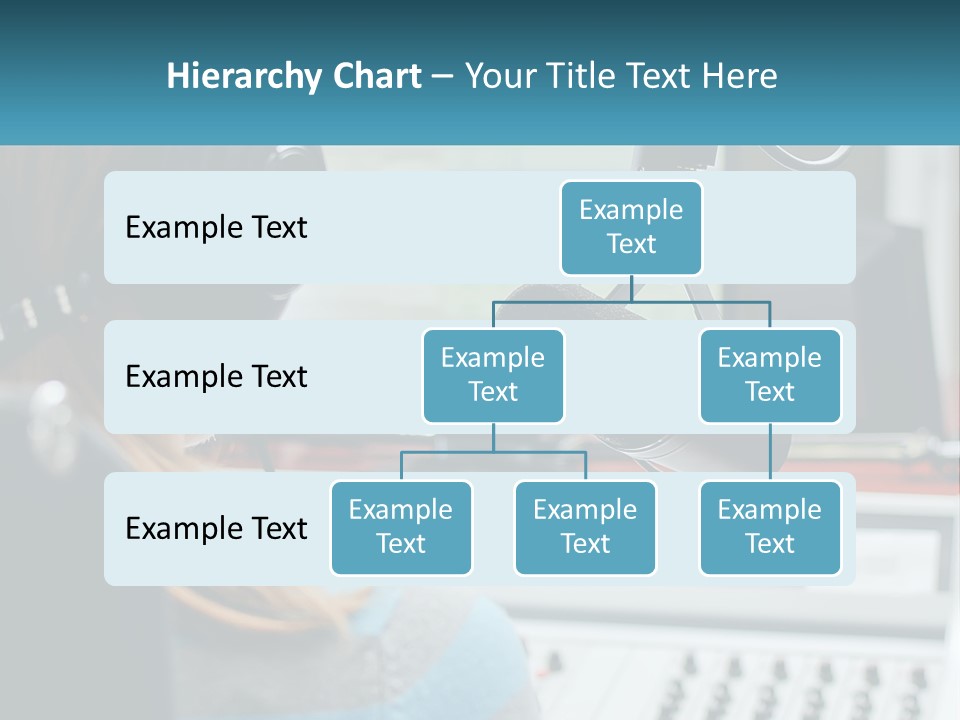 Hierarchy Chart – Your Title Text Here

Example Text

Example Text

Example Text

Example Text

Example Text

Example Text

Example Text

Example Text

Example Text